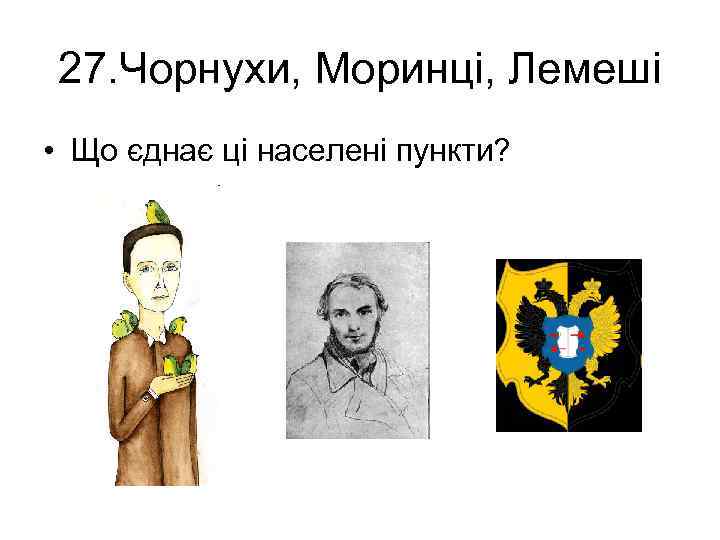 27.Чорнухи, Моринці, Лемеші

• Що єднає ці населені пункти?